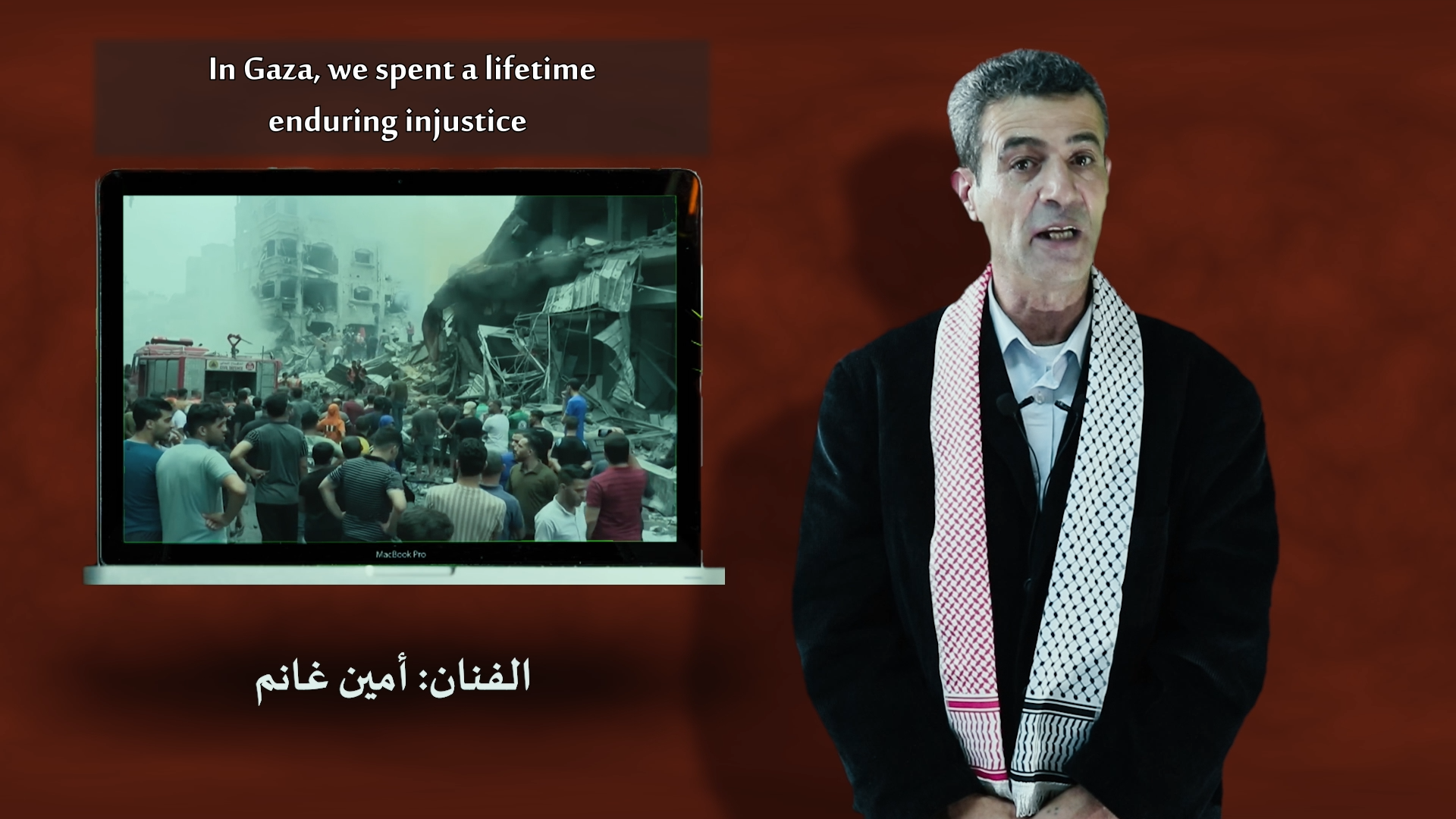 In Gaza, we spent a lifetime enduring injustice

MacBook Pro

الفنان: أمين غانم